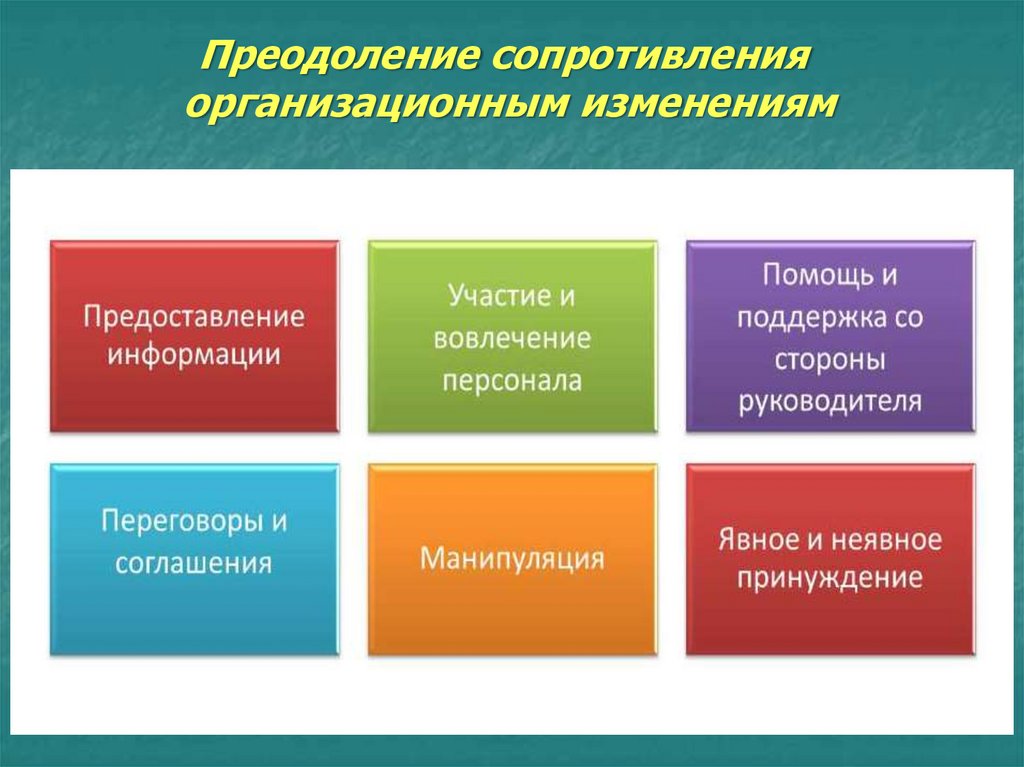 Преодоление сопротивления организационным изменениям

Предоставление информации

Участие и вовлечение персонала

Помощь и поддержка со стороны руководителя

Переговоры и соглашения

Манипуляция

Явное и неявное принуждение